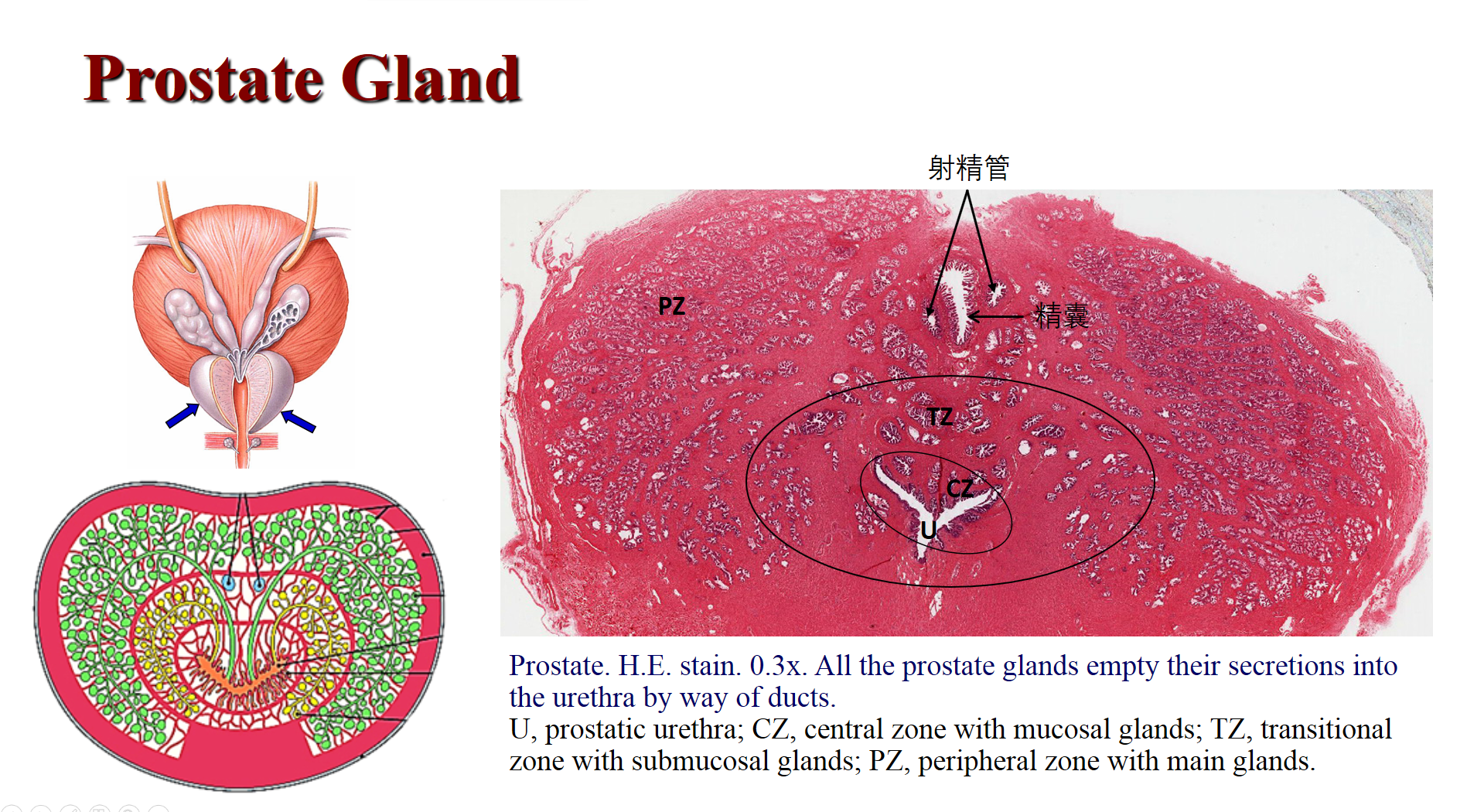 Prostate Gland

射精管

PZ

精囊

TZ

CZ

U

Prostate. H.E. stain. 0.3x. All the prostate glands empty their secretions into the urethra by way of ducts.
U, prostatic urethra; CZ, central zone with mucosal glands; TZ, transitional zone with submucosal glands; PZ, peripheral zone with main glands.